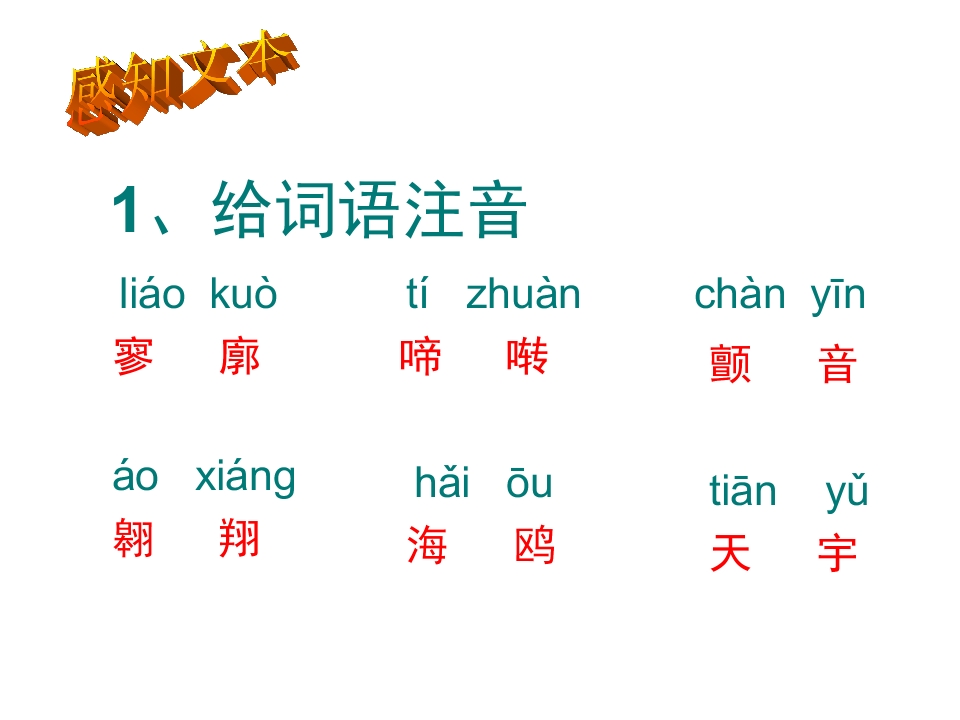 感知文本

1、给词语注音

liáo kuò
寥 廓

tí zhuàn
啼 啭

chàn yīn
颤 音

áo xiáng
翱 翔

hǎi ōu
海 鸥

tiān yǔ
天 宇